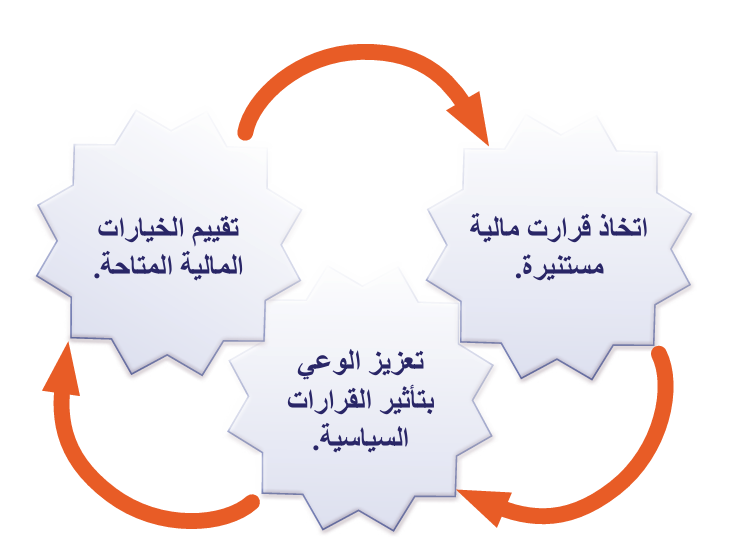 اتخاذ قرارت مالية مستنيرة.

تعزيز الوعي بتأثير القرارات السياسية.

تقييم الخيارات المالية المتاحة.